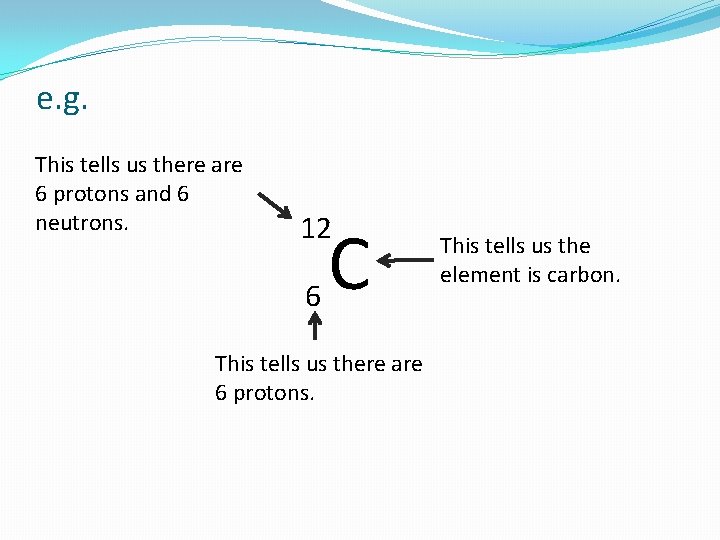 e.g.

This tells us there are 6 protons and 6 neutrons.

$^{12}_{6}C$

This tells us the element is carbon.

This tells us there are 6 protons.